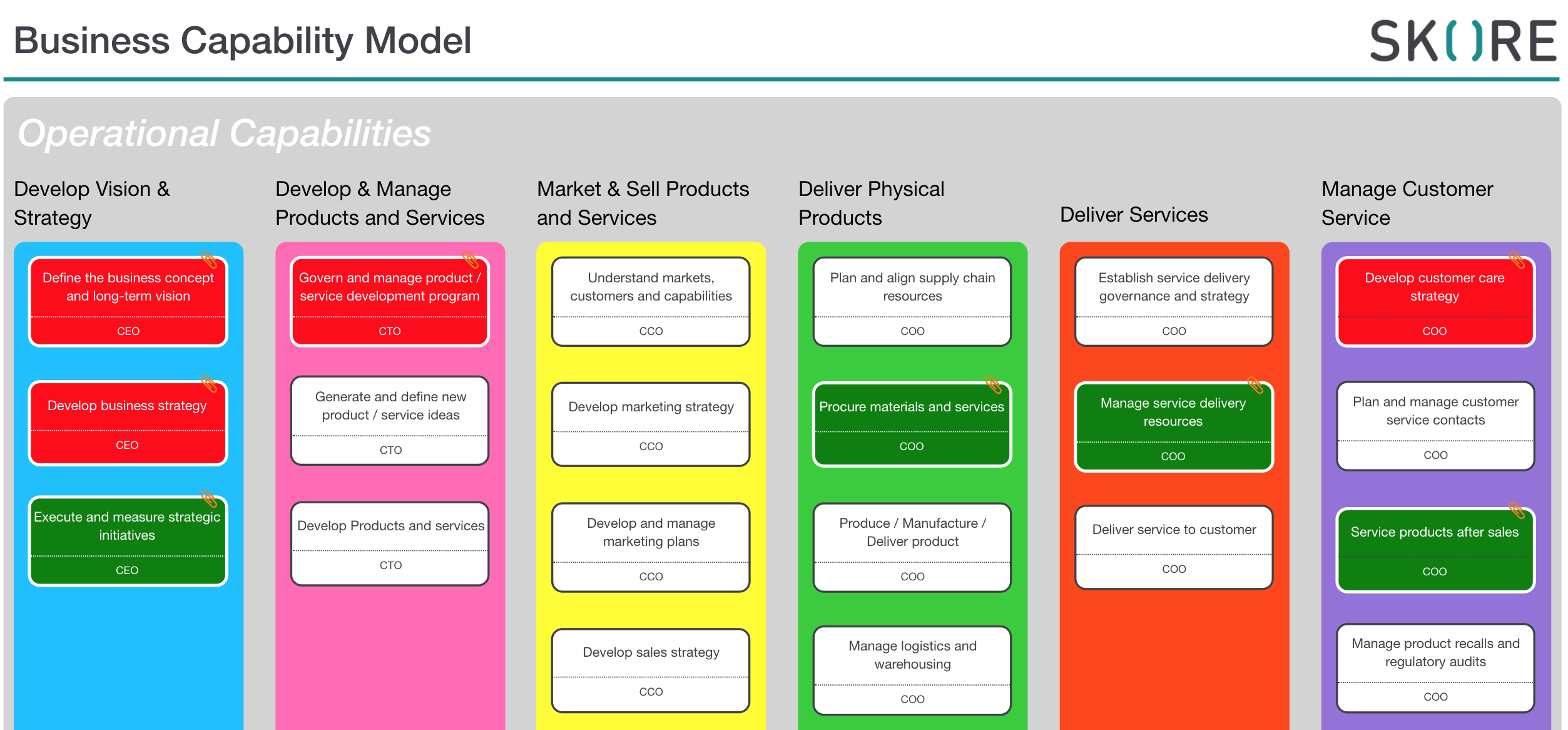 Business Capability Model

SK()RE

Operational Capabilities

Develop Vision & Strategy

Define the business concept and long-term vision
CEO

Develop business strategy
CEO

Execute and measure strategic initiatives
CEO

Develop & Manage Products and Services

Govern and manage product / service development program
CTO

Generate and define new product / service ideas
CTO

Develop Products and services
CTO

Market & Sell Products and Services

Understand markets, customers and capabilities
CCO

Develop marketing strategy
CCO

Develop and manage marketing plans
CCO

Develop sales strategy
CCO

Deliver Physical Products

Plan and align supply chain resources
COO

Procure materials and services
COO

Produce / Manufacture / Deliver product
COO

Manage logistics and warehousing
COO

Deliver Services

Establish service delivery governance and strategy
COO

Manage service delivery resources
COO

Deliver service to customer
COO

Manage Customer Service

Develop customer care strategy
COO

Plan and manage customer service contacts
COO

Service products after sales
COO

Manage product recalls and regulatory audits
COO